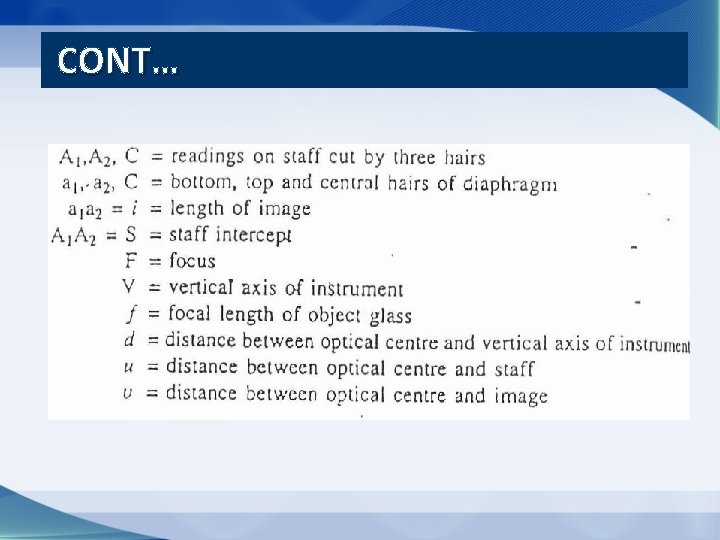 CONT…

$A_1, A_2$, C = readings on staff cut by three hairs
$a_1, a_2$, C = bottom, top and central hairs of diaphragm
$a_1a_2 = i$ = length of image
$A_1A_2 = S$ = staff intercept
F = focus
V = vertical axis of instrument
$f$ = focal length of object glass
$d$ = distance between optical centre and vertical axis of instrument
$u$ = distance between optical centre and staff
$v$ = distance between optical centre and image